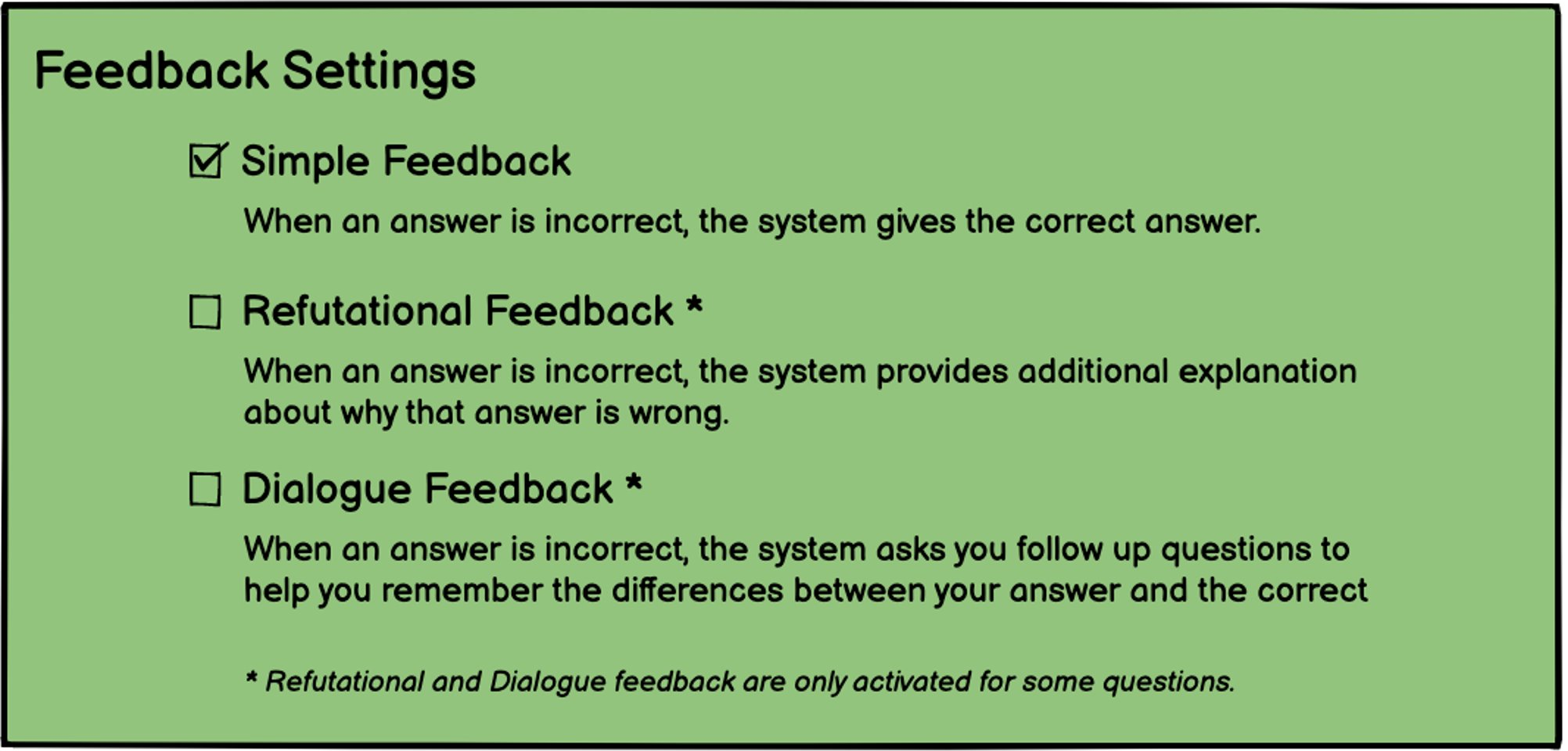 Feedback Settings

☑ Simple Feedback

When an answer is incorrect, the system gives the correct answer.

☐ Refutational Feedback *

When an answer is incorrect, the system provides additional explanation about why that answer is wrong.

☐ Dialogue Feedback *

When an answer is incorrect, the system asks you follow up questions to help you remember the differences between your answer and the correct

* Refutational and Dialogue feedback are only activated for some questions.